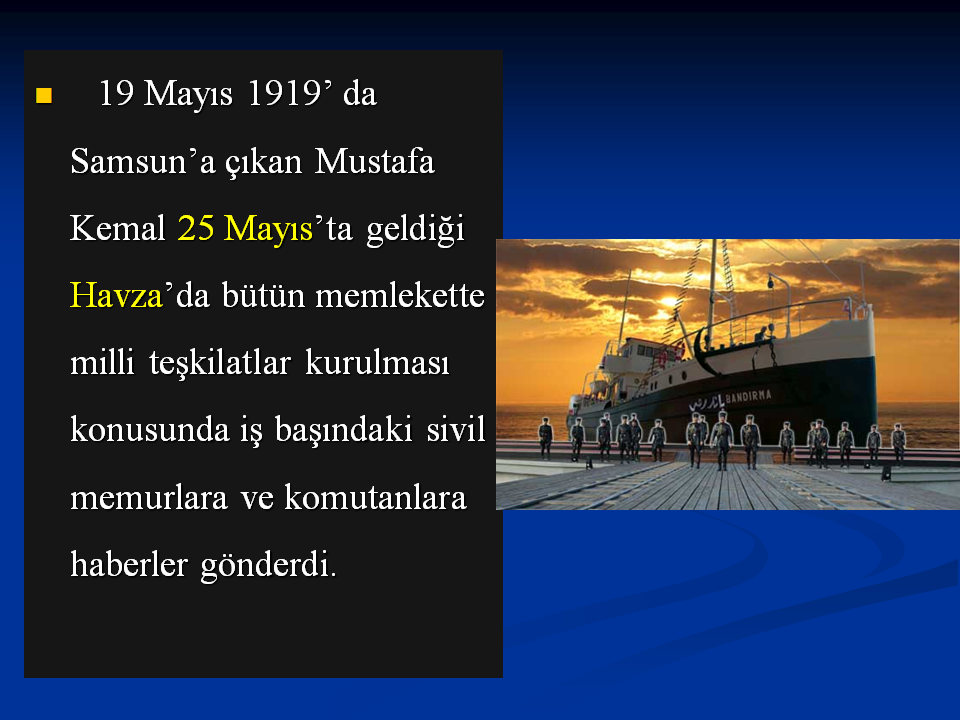 19 Mayıs 1919’ da Samsun’a çıkan Mustafa Kemal 25 Mayıs’ta geldiği Havza’da bütün memlekette milli teşkilatlar kurulması konusunda iş başındaki sivil memurlara ve komutanlara haberler gönderdi.

BANDIRMA